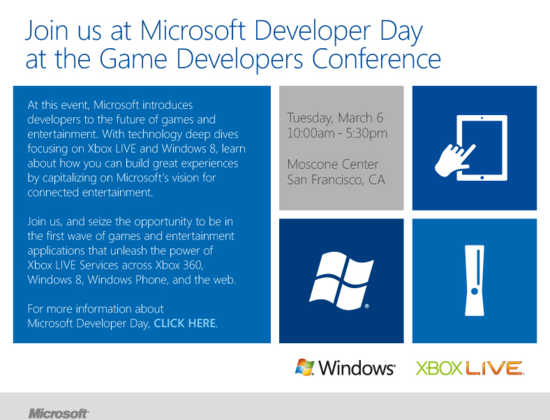 Join us at Microsoft Developer Day at the Game Developers Conference

At this event, Microsoft introduces developers to the future of games and entertainment. With technology deep dives focusing on Xbox LIVE and Windows 8, learn about how you can build great experiences by capitalizing on Microsoft's vision for connected entertainment.

Join us, and seize the opportunity to be in the first wave of games and entertainment applications that unleash the power of Xbox LIVE Services across Xbox 360, Windows 8, Windows Phone, and the web.

For more information about Microsoft Developer Day, CLICK HERE.

Tuesday, March 6
10:00am - 5:30pm

Moscone Center
San Francisco, CA

Windows

XBOX LIVE

Microsoft